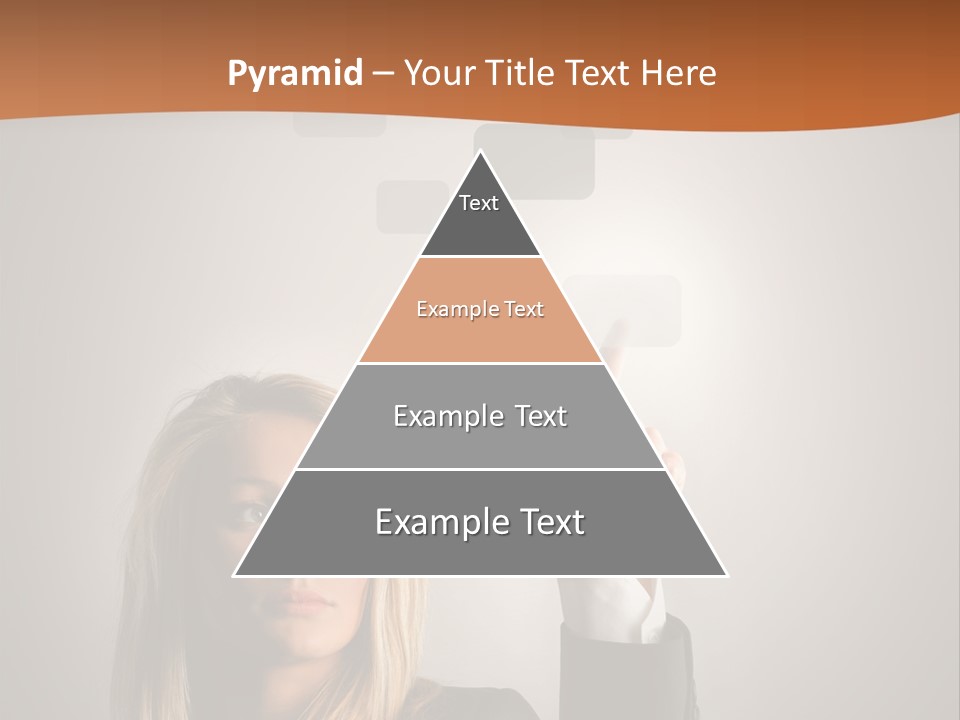 Pyramid – Your Title Text Here

Text

Example Text

Example Text

Example Text